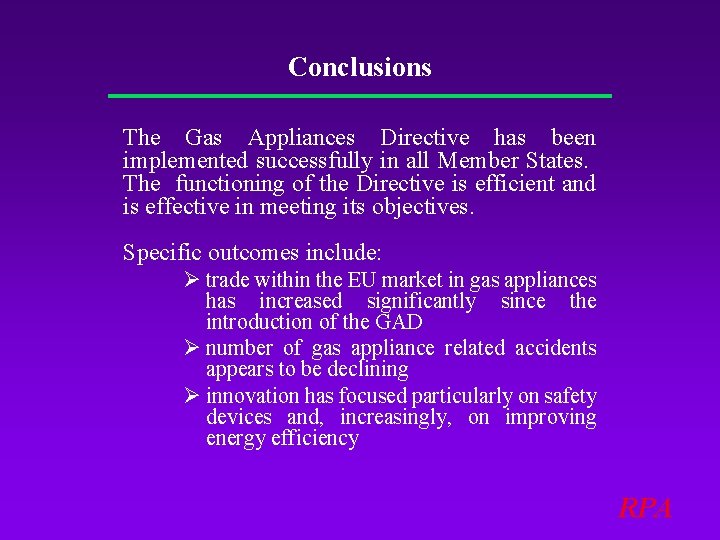 Conclusions

The Gas Appliances Directive has been implemented successfully in all Member States. The functioning of the Directive is efficient and is effective in meeting its objectives.

Specific outcomes include:

➢ trade within the EU market in gas appliances has increased significantly since the introduction of the GAD
➢ number of gas appliance related accidents appears to be declining
➢ innovation has focused particularly on safety devices and, increasingly, on improving energy efficiency

RPA